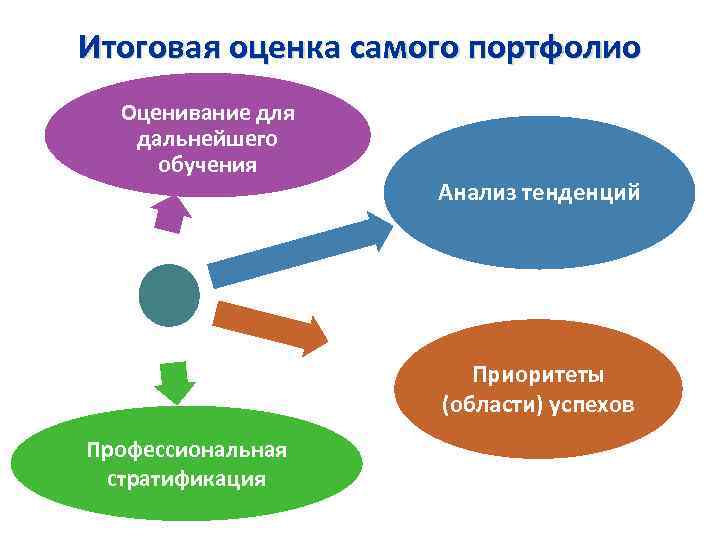 Итоговая оценка самого портфолио

Оценивание для дальнейшего обучения

Анализ тенденций

Приоритеты (области) успехов

Профессиональная стратификация